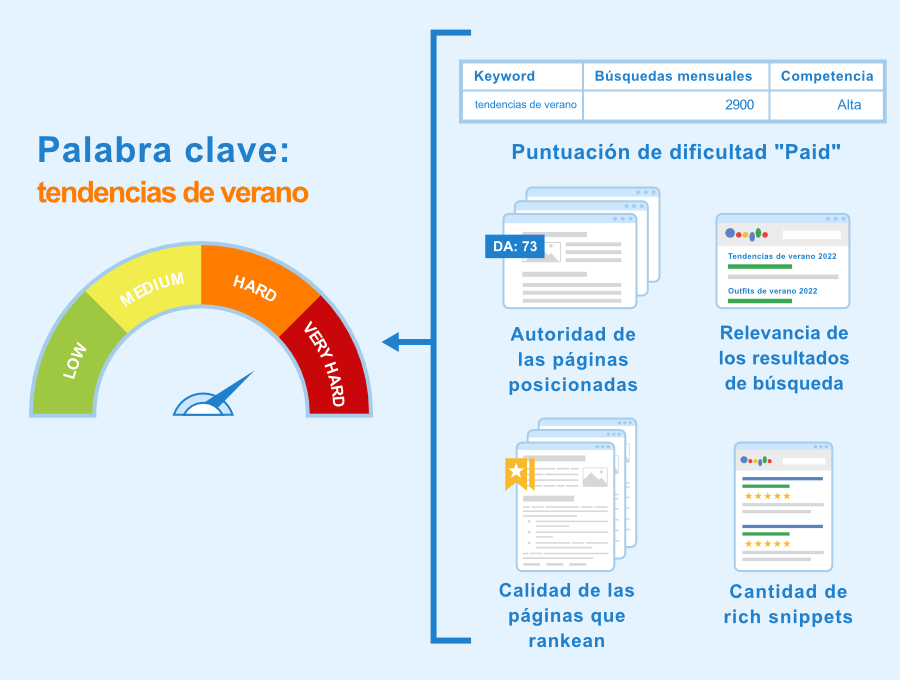 Palabra clave:
tendencias de verano

LOW
MEDIUM
HARD
VERY HARD

| Keyword | Búsquedas mensuales | Competencia |
|---|---|---|
| tendencias de verano | 2900 | Alta |

Puntuación de dificultad "Paid"

DA: 73

Autoridad de las páginas posicionadas

Tendencias de verano 2022
Outfits de verano 2022

Relevancia de los resultados de búsqueda

Calidad de las páginas que rankean

Cantidad de rich snippets